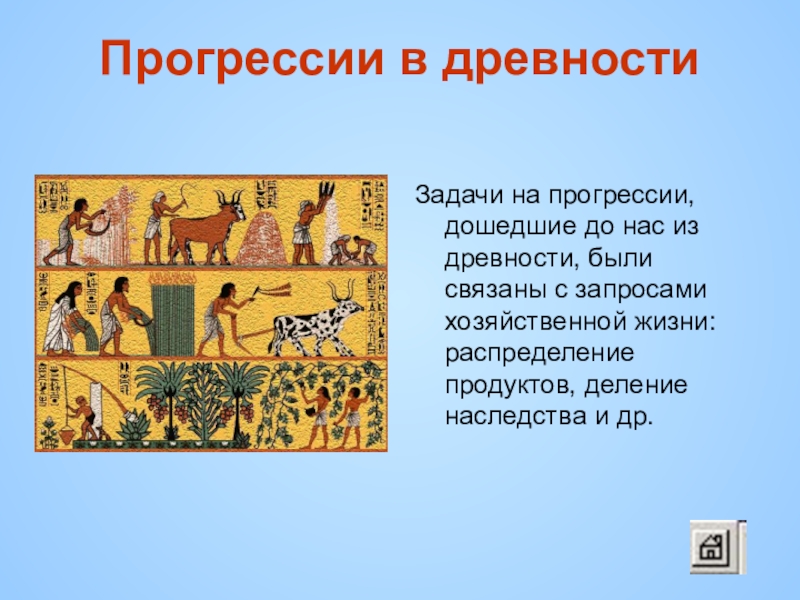 Прогрессии в древности

Задачи на прогрессии, дошедшие до нас из древности, были связаны с запросами хозяйственной жизни: распределение продуктов, деление наследства и др.